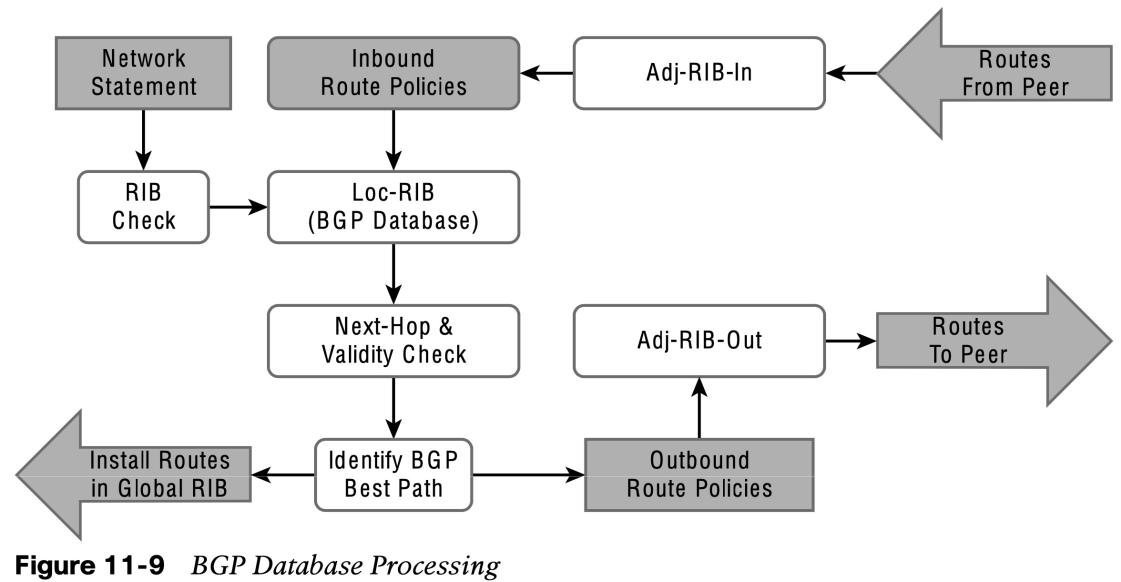 Network Statement

Inbound Route Policies

Adj-RIB-In

Routes From Peer

RIB Check

Loc-RIB (BGP Database)

Next-Hop & Validity Check

Adj-RIB-Out

Routes To Peer

Install Routes in Global RIB

Identify BGP Best Path

Outbound Route Policies

Figure 11-9 BGP Database Processing